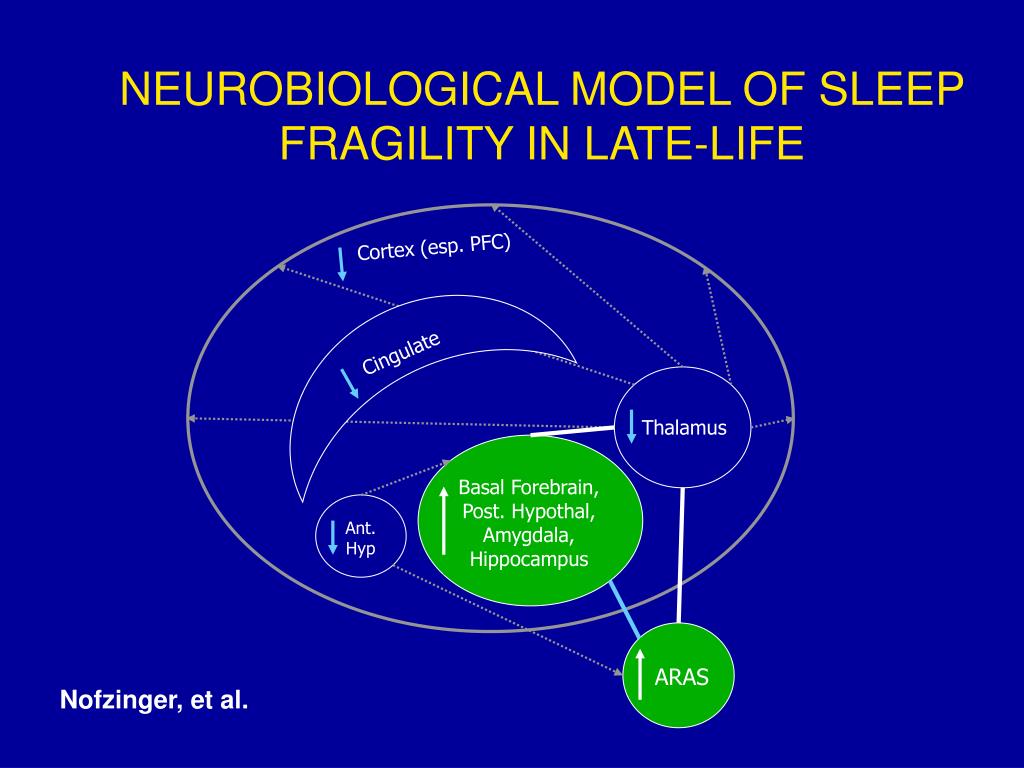 NEUROBIOLOGICAL MODEL OF SLEEP FRAGILITY IN LATE-LIFE

Cortex (esp. PFC)

Cingulate

Thalamus

Basal Forebrain, Post. Hypothal, Amygdala, Hippocampus

Ant. Hyp

ARAS

Nofzinger, et al.